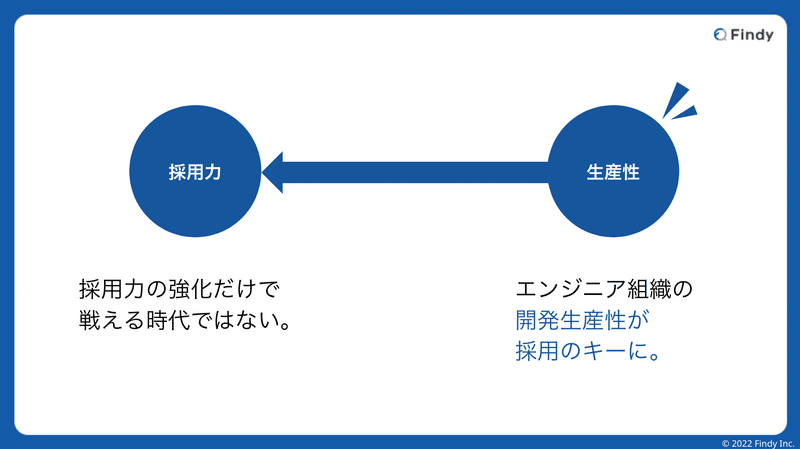 Findy

採用力

生産性

採用力の強化だけで
戦える時代ではない。

エンジニア組織の
開発生産性が
採用のキーに。

© 2022 Findy Inc.